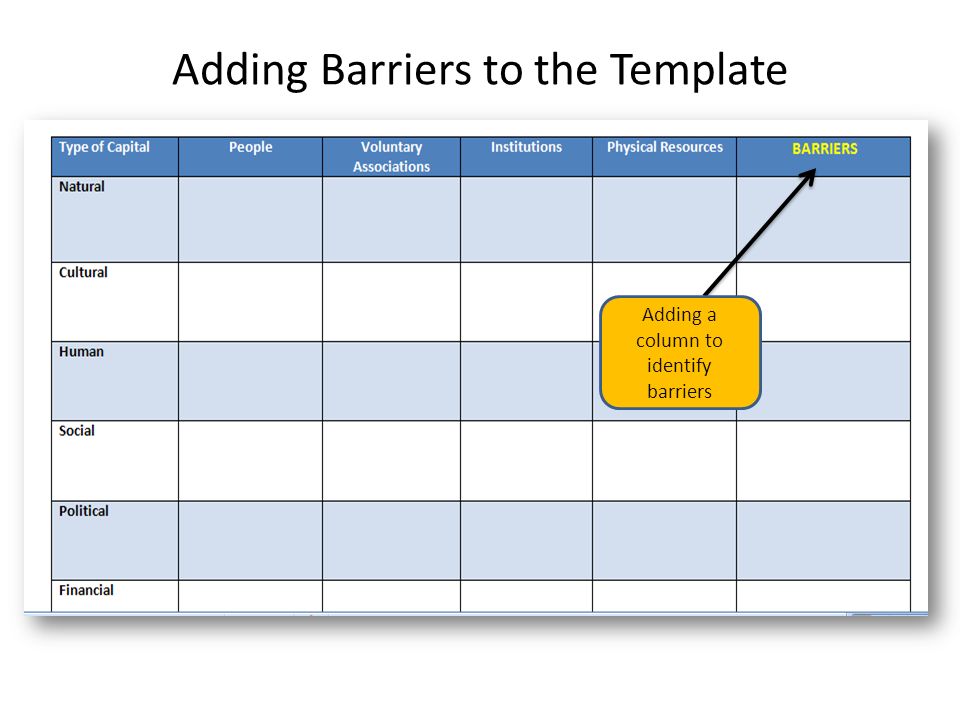 Adding Barriers to the Template

| Type of Capital | People | Voluntary Associations | Institutions | Physical Resources | BARRIERS |
|---|---|---|---|---|---|
| Natural | | | | | |
| Cultural | | | | | |
| Human | | | | | |
| Social | | | | | |
| Political | | | | | |
| Financial | | | | | |

Adding a column to identify barriers